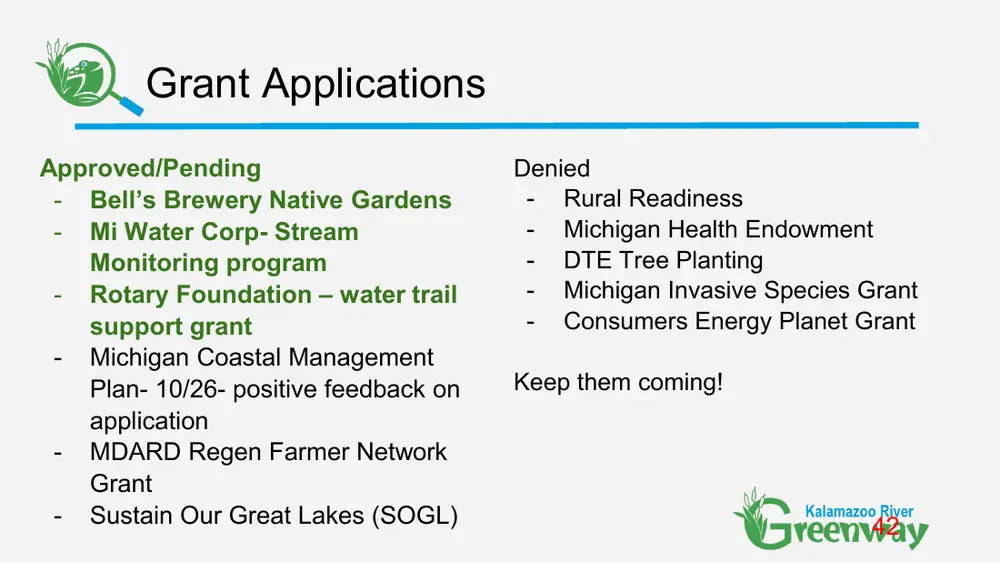 Grant Applications

Approved/Pending
- Bell's Brewery Native Gardens
- Mi Water Corp- Stream Monitoring program
- Rotary Foundation – water trail support grant
- Michigan Coastal Management Plan- 10/26- positive feedback on application
- MDARD Regen Farmer Network Grant
- Sustain Our Great Lakes (SOGL)

Denied
- Rural Readiness
- Michigan Health Endowment
- DTE Tree Planting
- Michigan Invasive Species Grant
- Consumers Energy Planet Grant

Keep them coming!

Kalamazoo River
Greenway
42